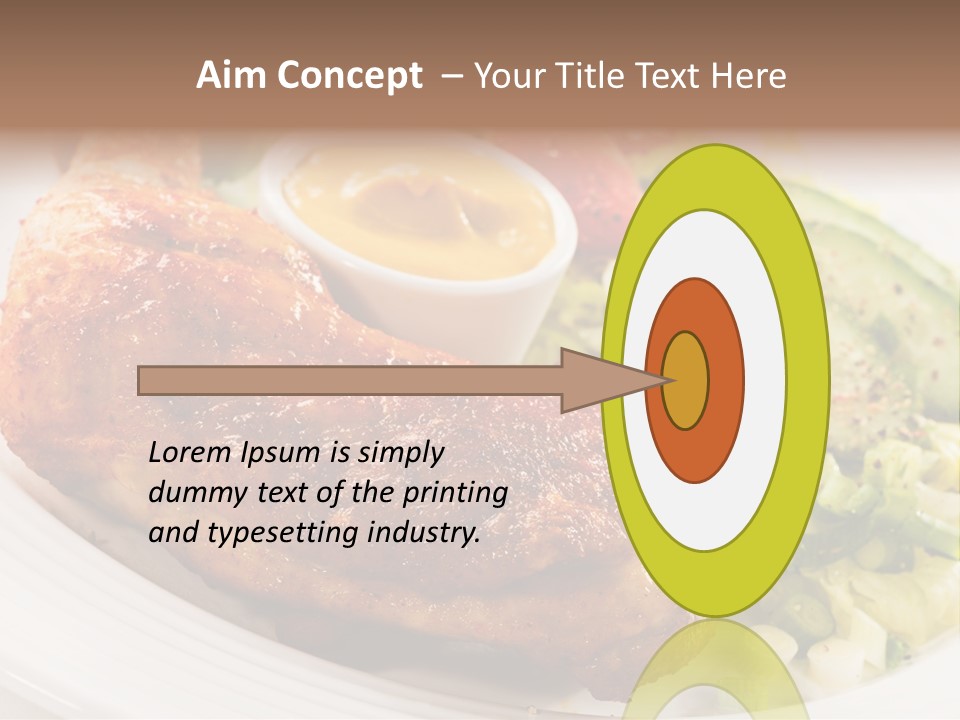 Aim Concept – Your Title Text Here

Lorem Ipsum is simply dummy text of the printing and typesetting industry.